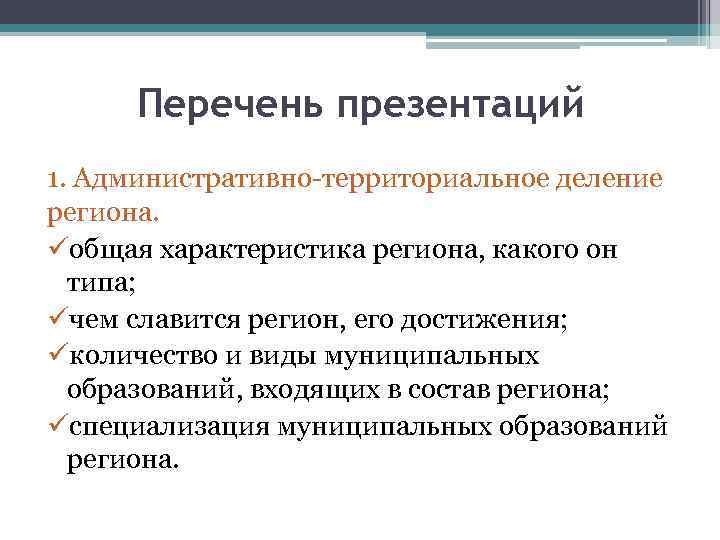 Перечень презентаций

1. Административно-территориальное деление региона.

✓общая характеристика региона, какого он типа;

✓чем славится регион, его достижения;

✓количество и виды муниципальных образований, входящих в состав региона;

✓специализация муниципальных образований региона.